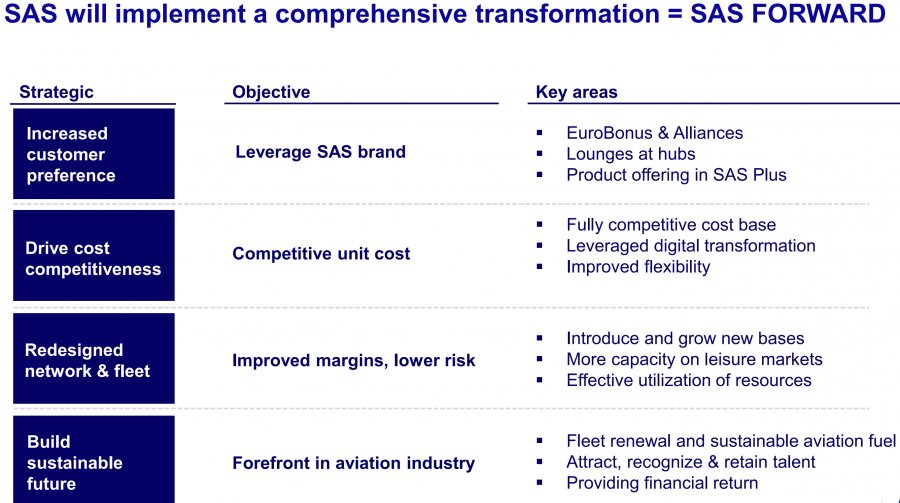 SAS will implement a comprehensive transformation = SAS FORWARD

| Strategic | Objective | Key areas |
|---|---|---|
| Increased customer preference | Leverage SAS brand | ▪ EuroBonus & Alliances ▪ Lounges at hubs ▪ Product offering in SAS Plus |
| Drive cost competitiveness | Competitive unit cost | ▪ Fully competitive cost base ▪ Leveraged digital transformation ▪ Improved flexibility |
| Redesigned network & fleet | Improved margins, lower risk | ▪ Introduce and grow new bases ▪ More capacity on leisure markets ▪ Effective utilization of resources |
| Build sustainable future | Forefront in aviation industry | ▪ Fleet renewal and sustainable aviation fuel ▪ Attract, recognize & retain talent ▪ Providing financial return |